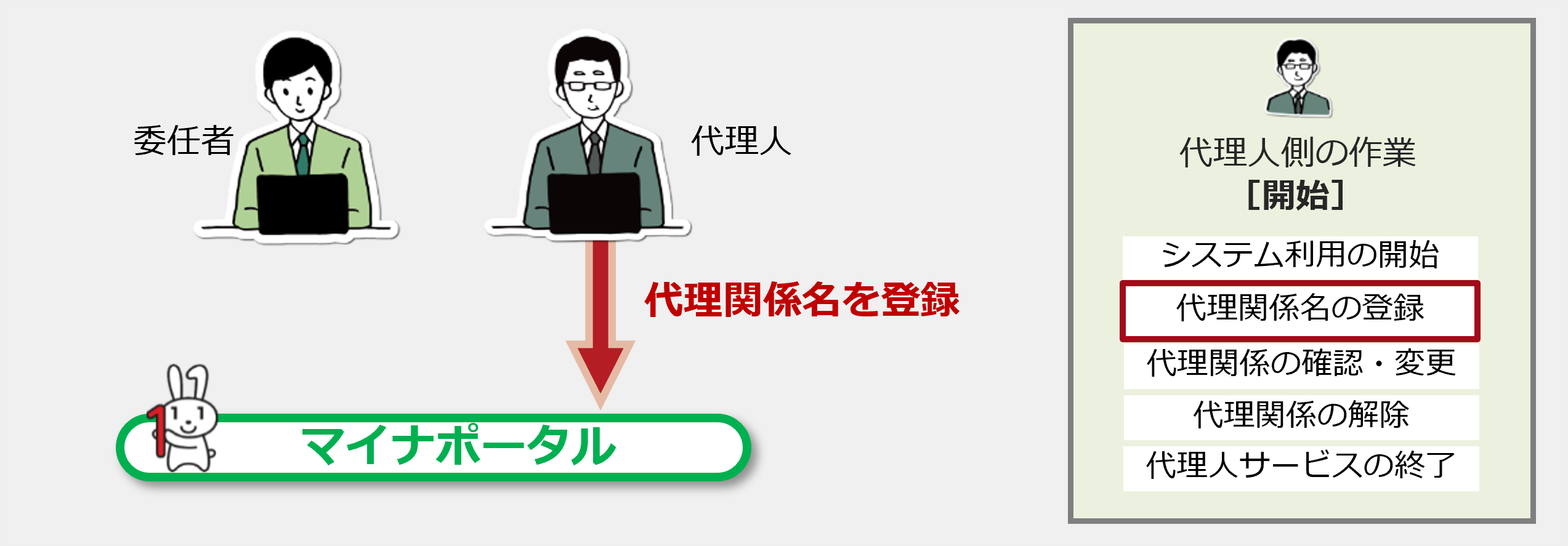 委任者

代理人

代理関係名を登録

マイナポータル

代理人側の作業
[開始]

システム利用の開始

代理関係名の登録

代理関係の確認・変更

代理関係の解除

代理人サービスの終了